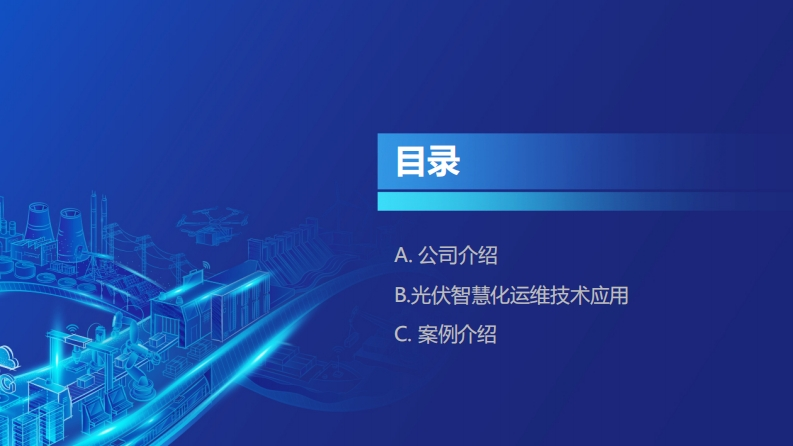 目录

A. 公司介绍

B.光伏智慧化运维技术应用

C. 案例介绍